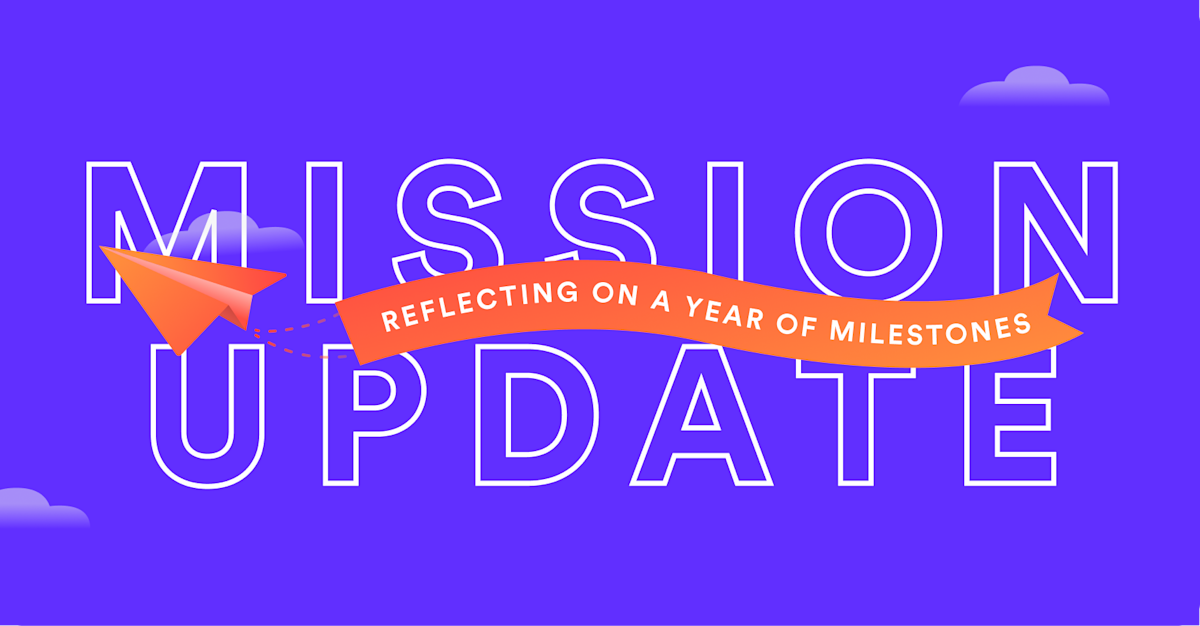 MISSION

REFLECTING ON A YEAR OF MILESTONES

UPDATE